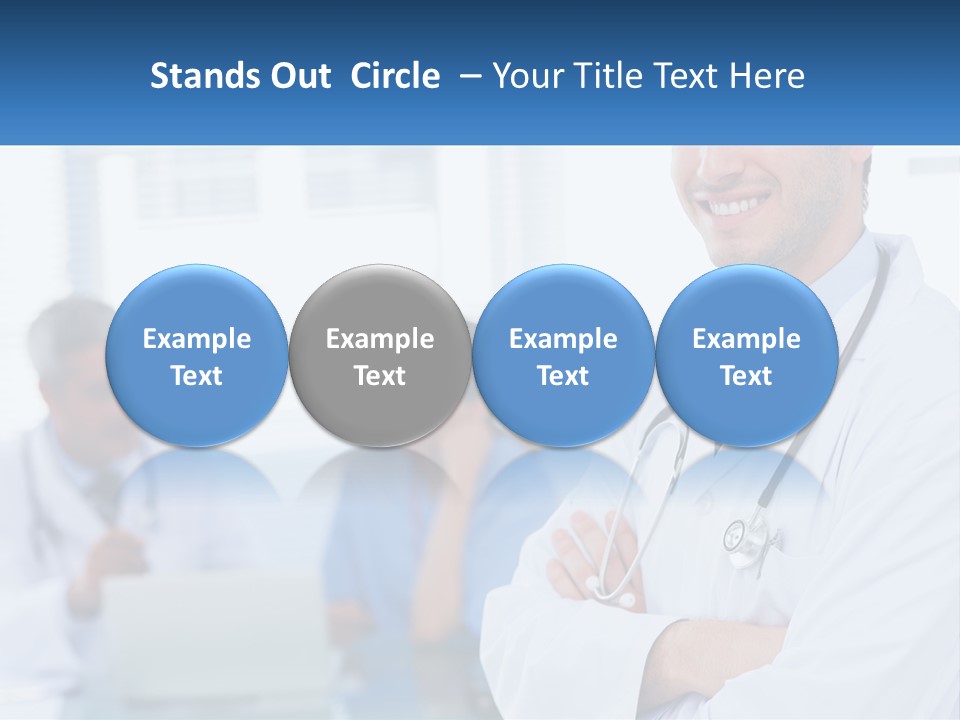 Stands Out Circle – Your Title Text Here

Example Text

Example Text

Example Text

Example Text